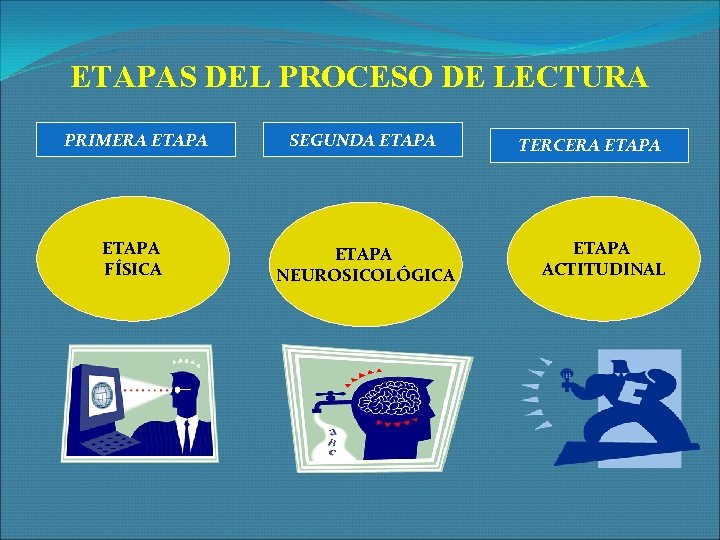 ETAPAS DEL PROCESO DE LECTURA

PRIMERA ETAPA

SEGUNDA ETAPA

TERCERA ETAPA

ETAPA FÍSICA

ETAPA NEUROSICOLÓGICA

ETAPA ACTITUDINAL

a b c